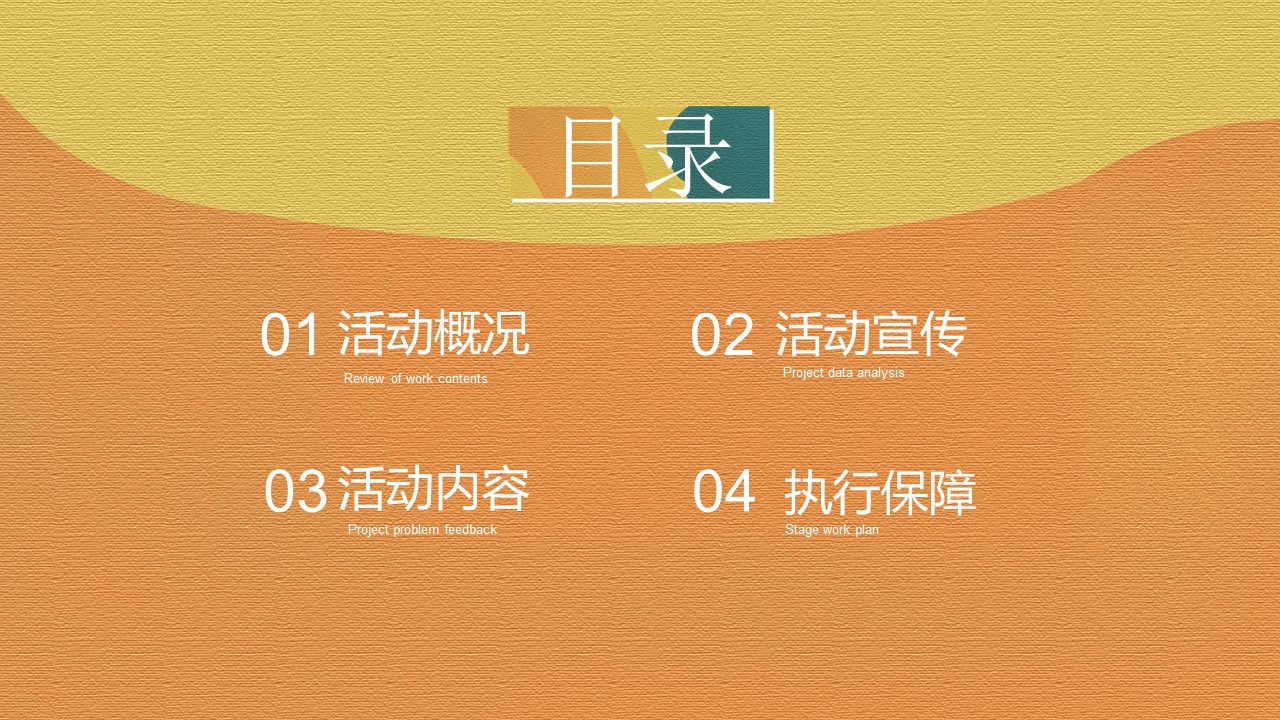 目录

01 活动概况
Review of work contents

02 活动宣传
Project data analysis

03 活动内容
Project problem feedback

04 执行保障
Stage work plan